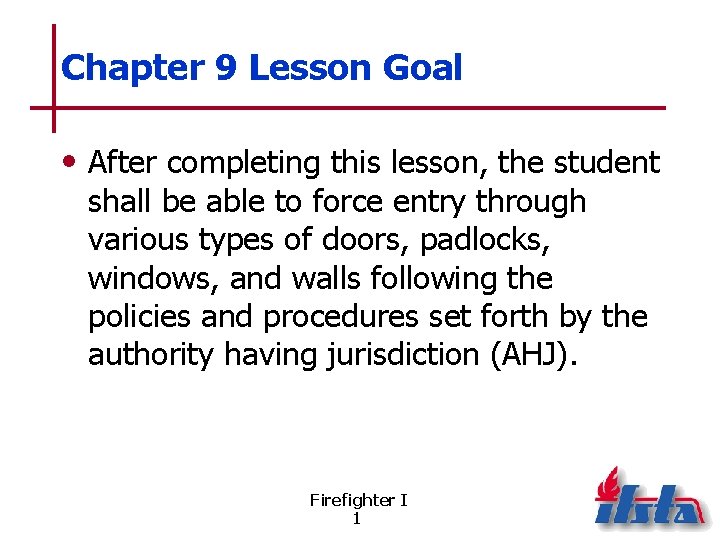 Chapter 9 Lesson Goal

• After completing this lesson, the student shall be able to force entry through various types of doors, padlocks, windows, and walls following the policies and procedures set forth by the authority having jurisdiction (AHJ).

Firefighter I
1

ifsta